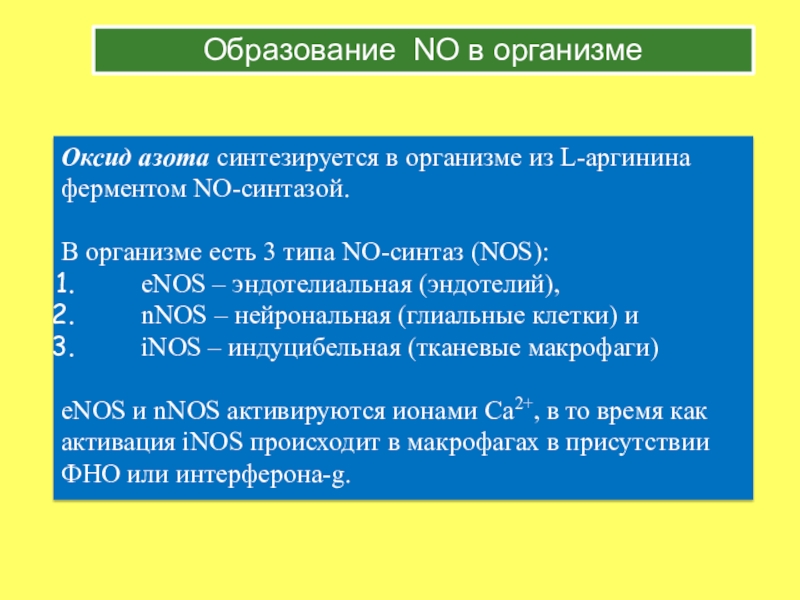 Образование NO в организме

Оксид азота синтезируется в организме из L-аргинина ферментом NO-синтазой.

В организме есть 3 типа NO-синтаз (NOS):
1. eNOS – эндотелиальная (эндотелий),
2. nNOS – нейрональная (глиальные клетки) и
3. iNOS – индуцибельная (тканевые макрофаги)

eNOS и nNOS активируются ионами $Ca^{2+}$, в то время как активация iNOS происходит в макрофагах в присутствии ФНО или интерферона-g.